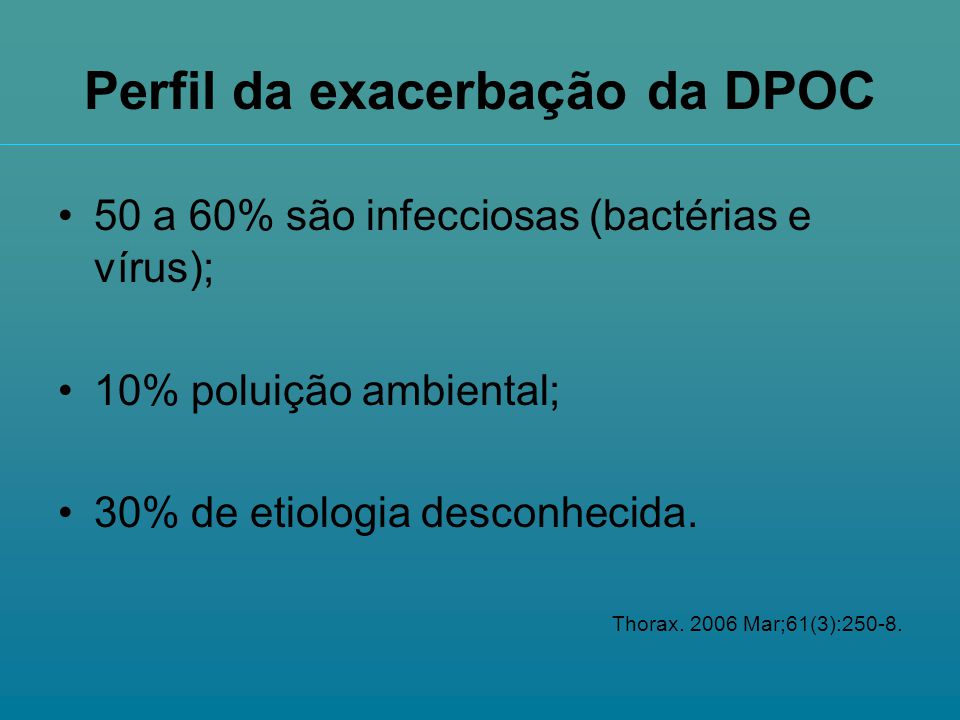 Perfil da exacerbação da DPOC

• 50 a 60% são infecciosas (bactérias e vírus);

• 10% poluição ambiental;

• 30% de etiologia desconhecida.

Thorax. 2006 Mar;61(3):250-8.